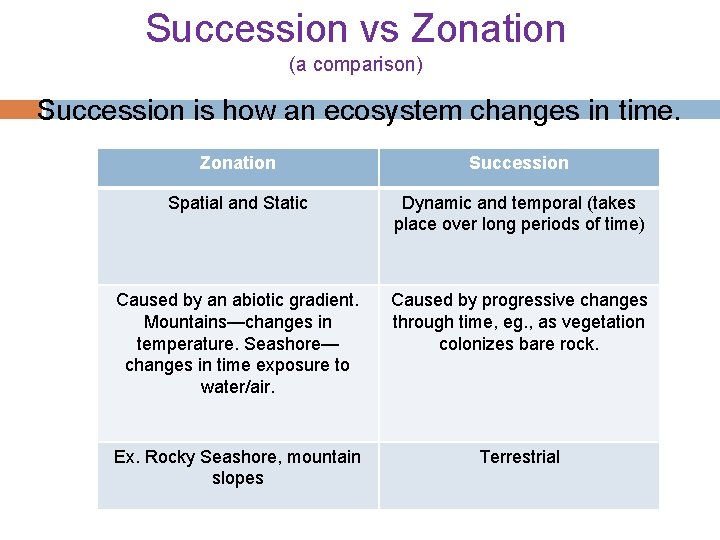 Succession vs Zonation
(a comparison)

Succession is how an ecosystem changes in time.

| Zonation | Succession |
|---|---|
| Spatial and Static | Dynamic and temporal (takes place over long periods of time) |
| Caused by an abiotic gradient. Mountains—changes in temperature. Seashore—changes in time exposure to water/air. | Caused by progressive changes through time, eg., as vegetation colonizes bare rock. |
| Ex. Rocky Seashore, mountain slopes | Terrestrial |